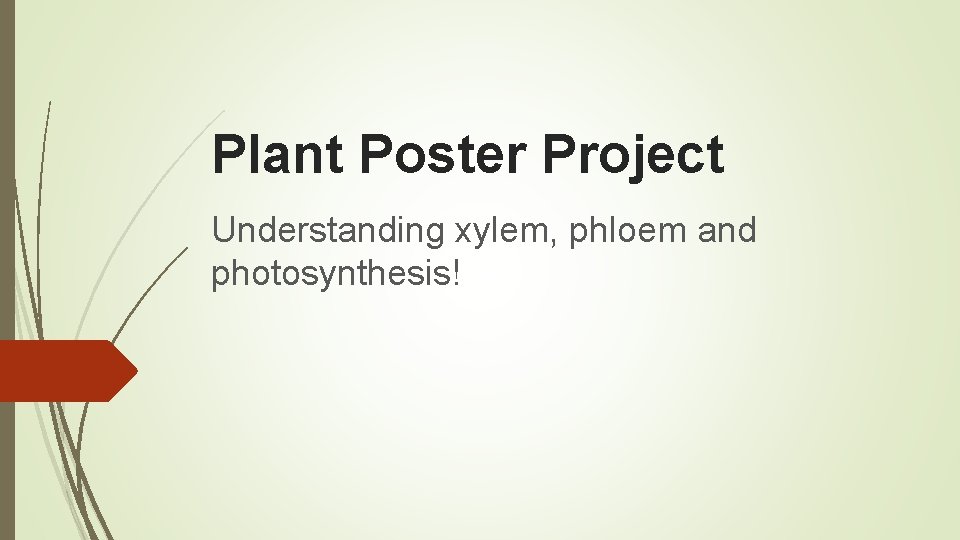 Plant Poster Project

Understanding xylem, phloem and photosynthesis!